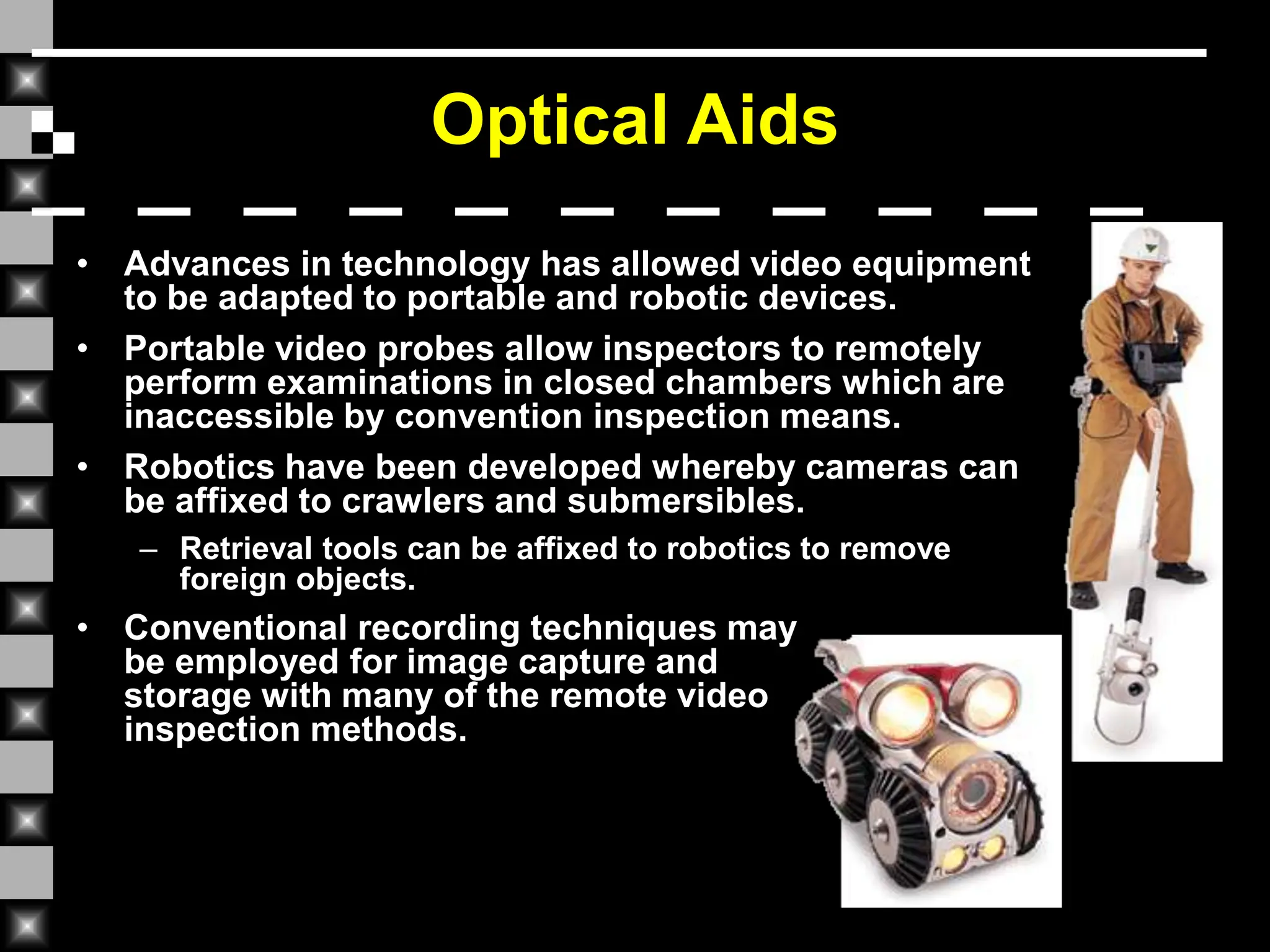 Optical Aids

• Advances in technology has allowed video equipment to be adapted to portable and robotic devices.

• Portable video probes allow inspectors to remotely perform examinations in closed chambers which are inaccessible by convention inspection means.

• Robotics have been developed whereby cameras can be affixed to crawlers and submersibles.

– Retrieval tools can be affixed to robotics to remove foreign objects.

• Conventional recording techniques may be employed for image capture and storage with many of the remote video inspection methods.